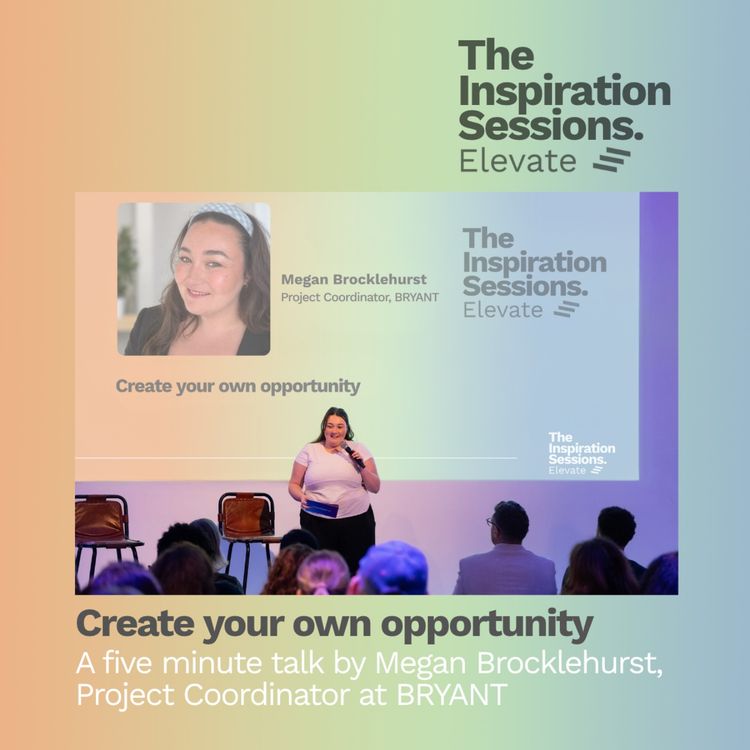 The Inspiration Sessions.
Elevate

Megan Brocklehurst
Project Coordinator, BRYANT

The Inspiration Sessions.
Elevate

Create your own opportunity

The Inspiration Sessions.
Elevate

Create your own opportunity
A five minute talk by Megan Brocklehurst, Project Coordinator at BRYANT